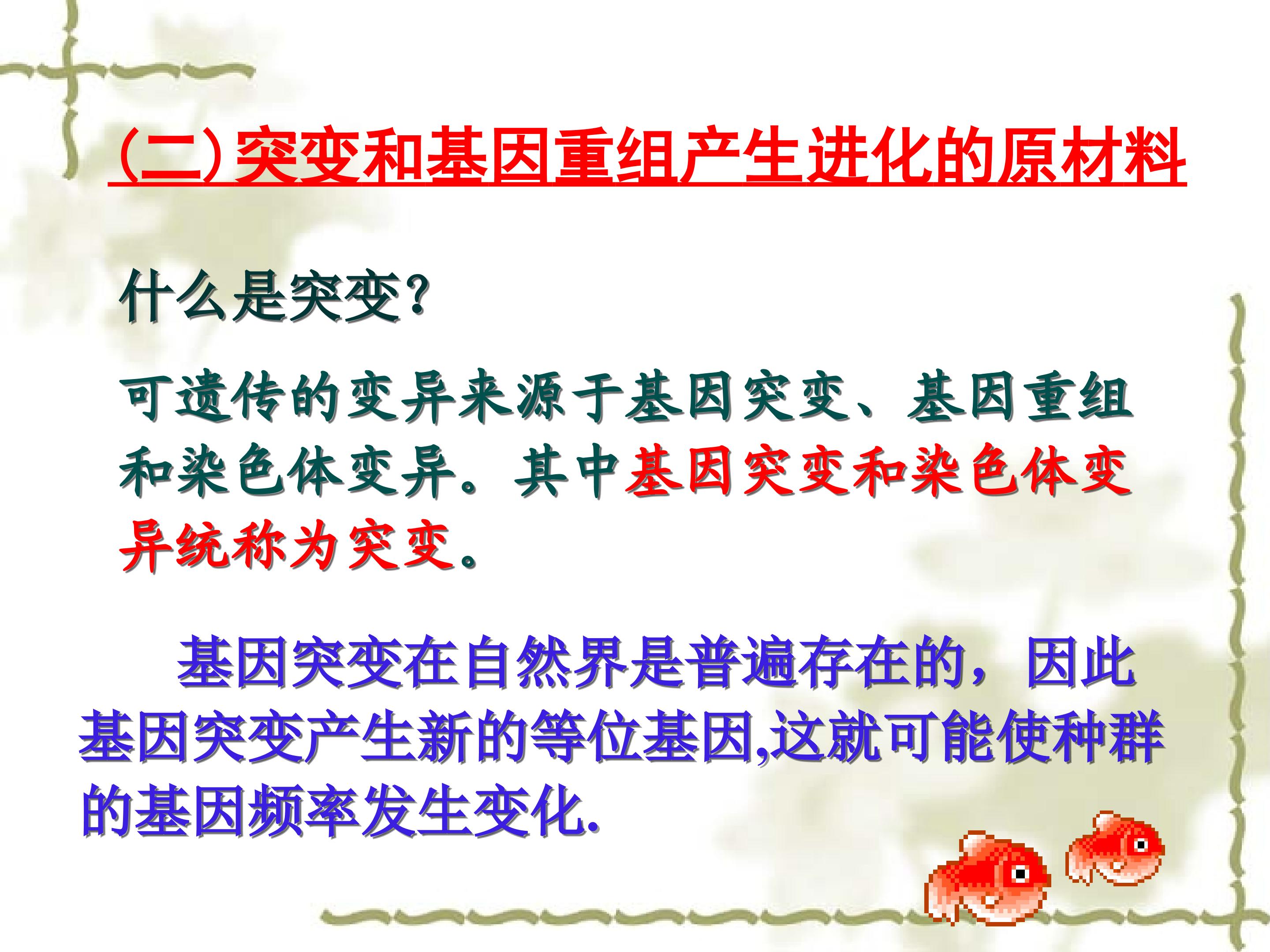 (二)突变和基因重组产生进化的原材料

什么是突变?

可遗传的变异来源于基因突变、基因重组和染色体变异。其中基因突变和染色体变异统称为突变。

基因突变在自然界是普遍存在的，因此基因突变产生新的等位基因,这就可能使种群的基因频率发生变化.